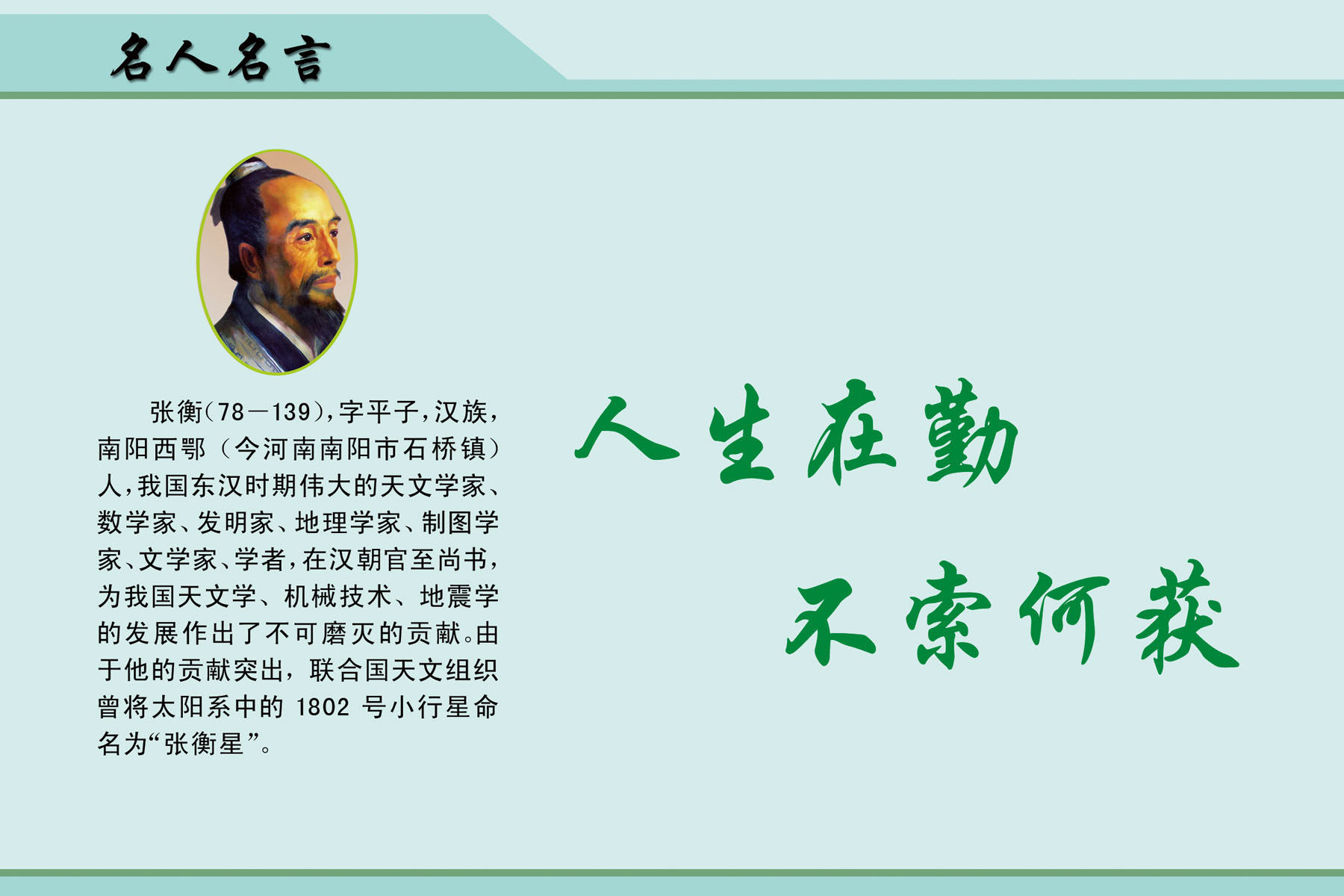 名人名言

张衡（78—139），字平子，汉族，南阳西鄂（今河南南阳市石桥镇）人，我国东汉时期伟大的天文学家、数学家、发明家、地理学家、制图学家、文学家、学者，在汉朝官至尚书，为我国天文学、机械技术、地震学的发展作出了不可磨灭的贡献。由于他的贡献突出，联合国天文组织曾将太阳系中的 1802 号小行星命名为“张衡星”。

人生在勤
不索何获